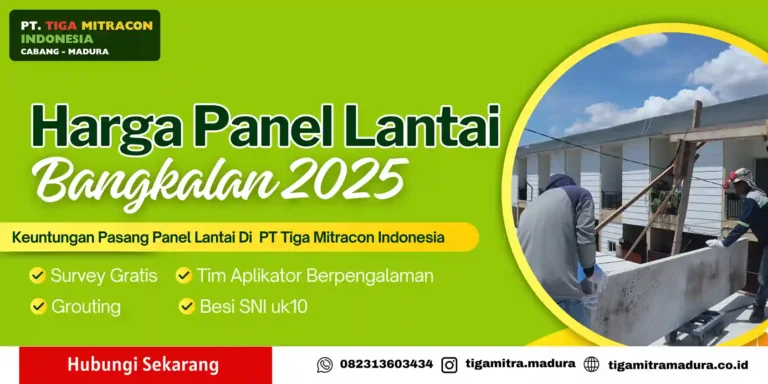 PT. TIGA MITRACON INDONESIA
CABANG - MADURA

Harga Panel Lantai
Bangkalan 2025

Keuntungan Pasang Panel Lantai Di PT Tiga Mitracon Indonesia

Survey Gratis
Tim Aplikator Berpengalaman
Grouting
Besi SNI uk10

Hubungi Sekarang
082313603434
tigamitra.madura
tigamitramadura.co.id